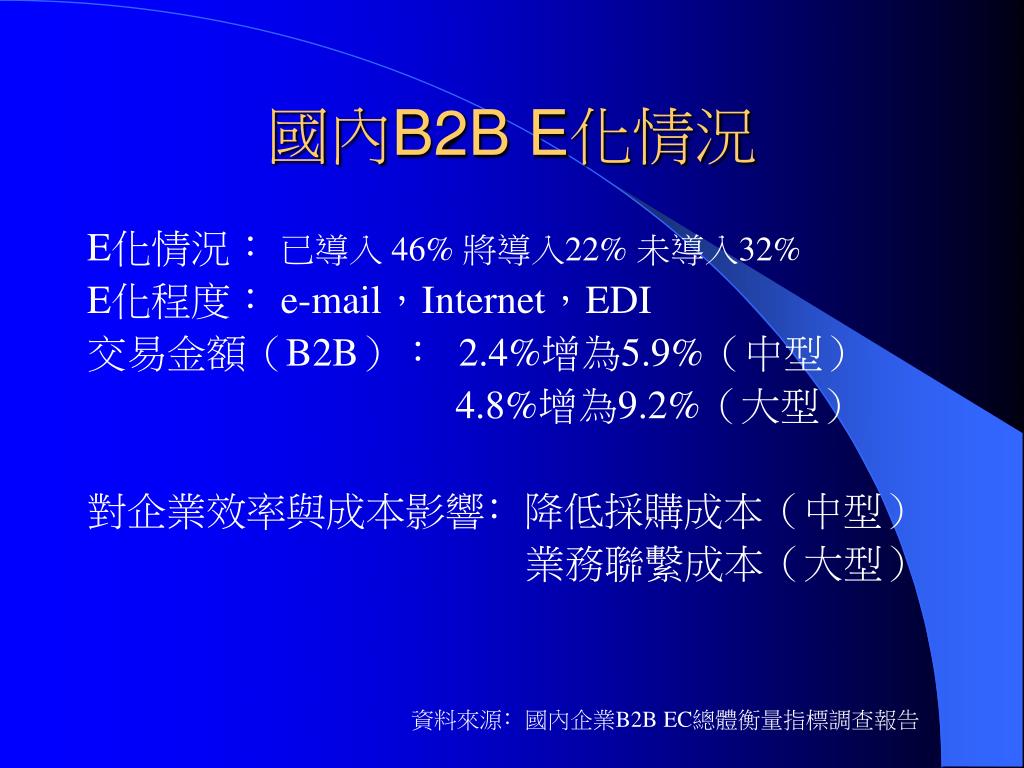 國內B2B E化情況

E化情況： 已導入 46% 將導入22% 未導入32%
E化程度： e-mail，Internet，EDI
交易金額（B2B）： 2.4%增為5.9%（中型）
4.8%增為9.2%（大型）

對企業效率與成本影響: 降低採購成本（中型）
業務聯繫成本（大型）

資料來源: 國內企業B2B EC總體衡量指標調查報告